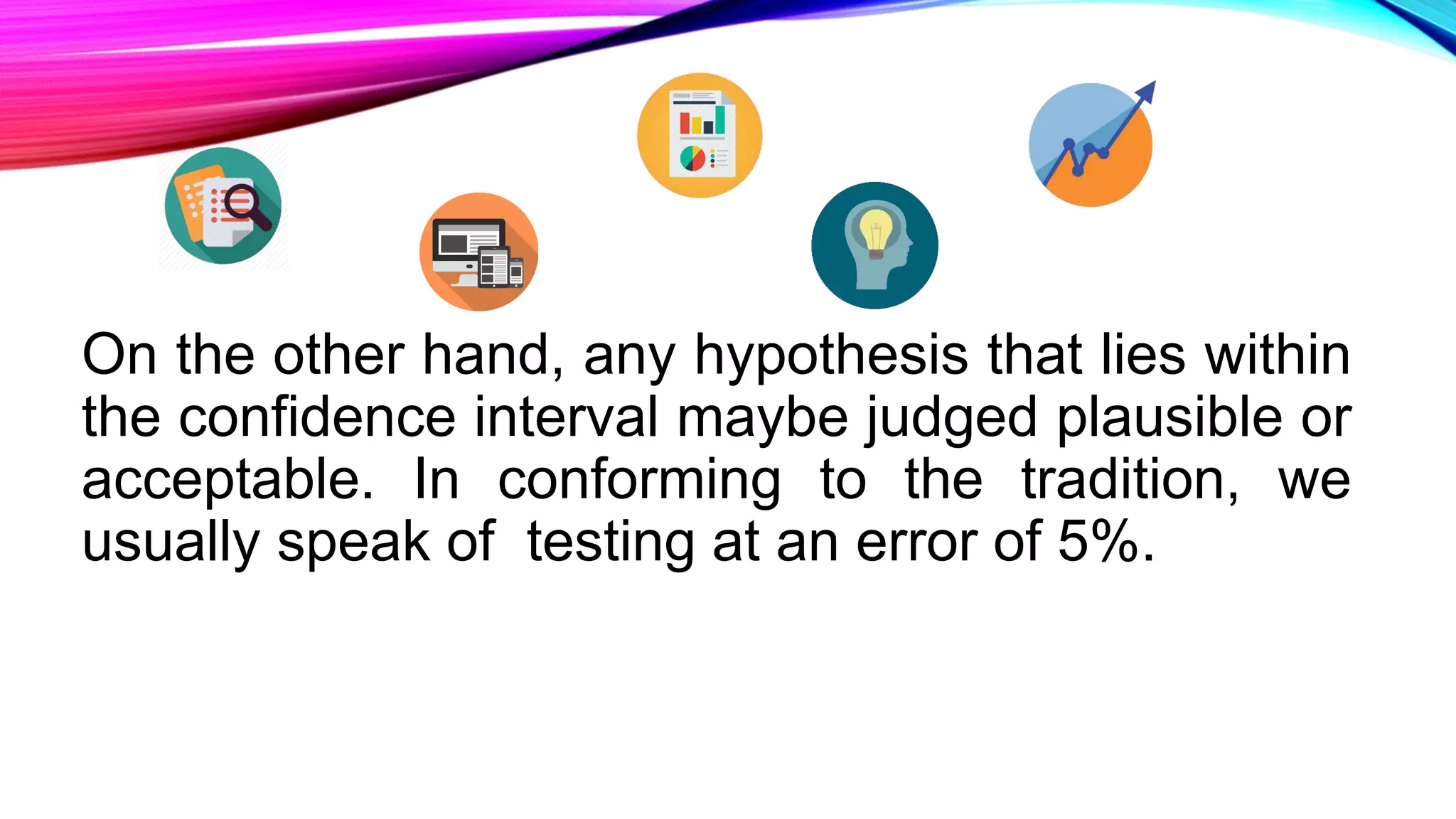 On the other hand, any hypothesis that lies within the confidence interval maybe judged plausible or acceptable. In conforming to the tradition, we usually speak of  testing at an error of 5%.